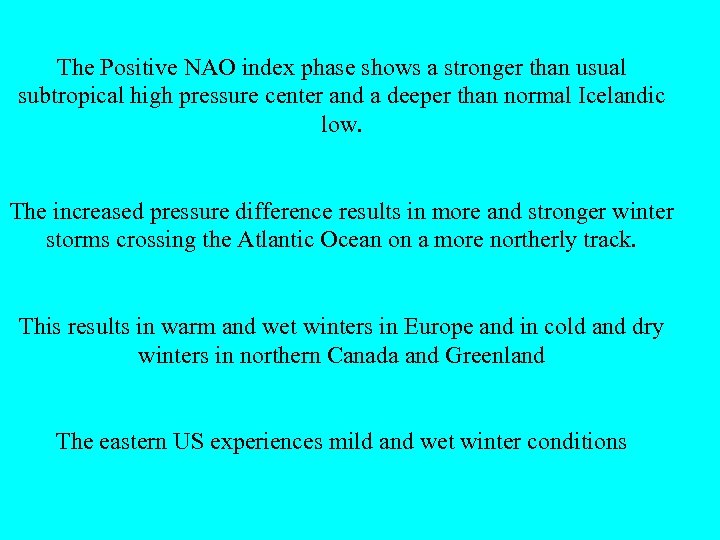 The Positive NAO index phase shows a stronger than usual subtropical high pressure center and a deeper than normal Icelandic low.

The increased pressure difference results in more and stronger winter storms crossing the Atlantic Ocean on a more northerly track.

This results in warm and wet winters in Europe and in cold and dry winters in northern Canada and Greenland

The eastern US experiences mild and wet winter conditions